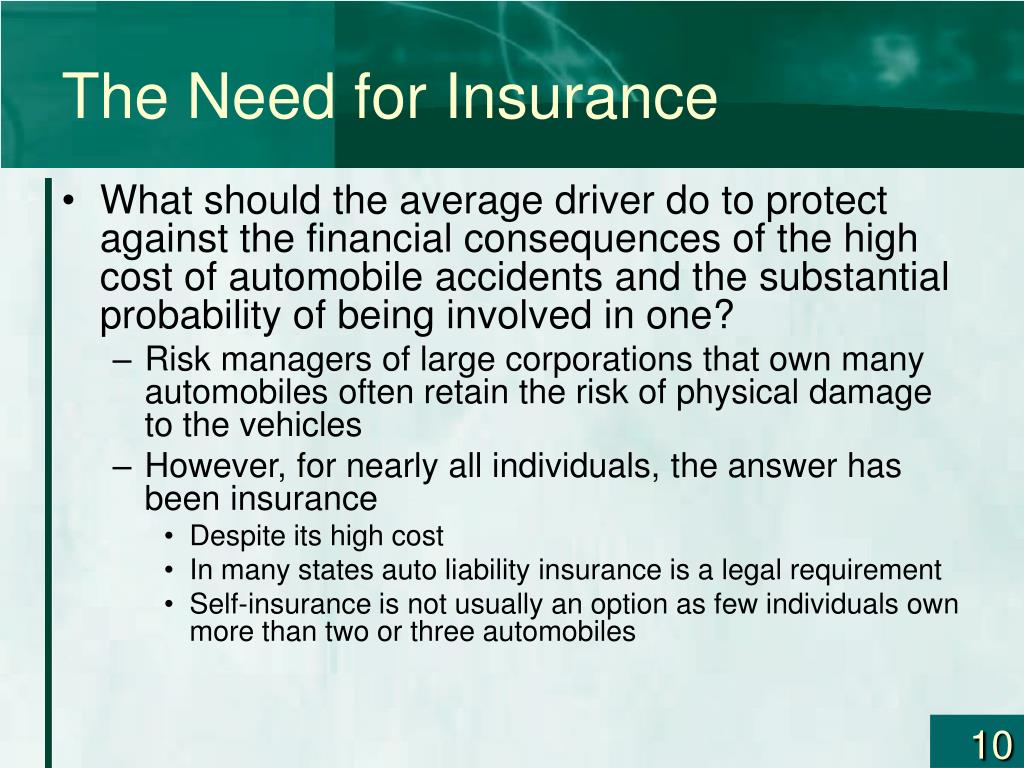 The Need for Insurance

• What should the average driver do to protect against the financial consequences of the high cost of automobile accidents and the substantial probability of being involved in one?

– Risk managers of large corporations that own many automobiles often retain the risk of physical damage to the vehicles

– However, for nearly all individuals, the answer has been insurance

• Despite its high cost

• In many states auto liability insurance is a legal requirement

• Self-insurance is not usually an option as few individuals own more than two or three automobiles

10